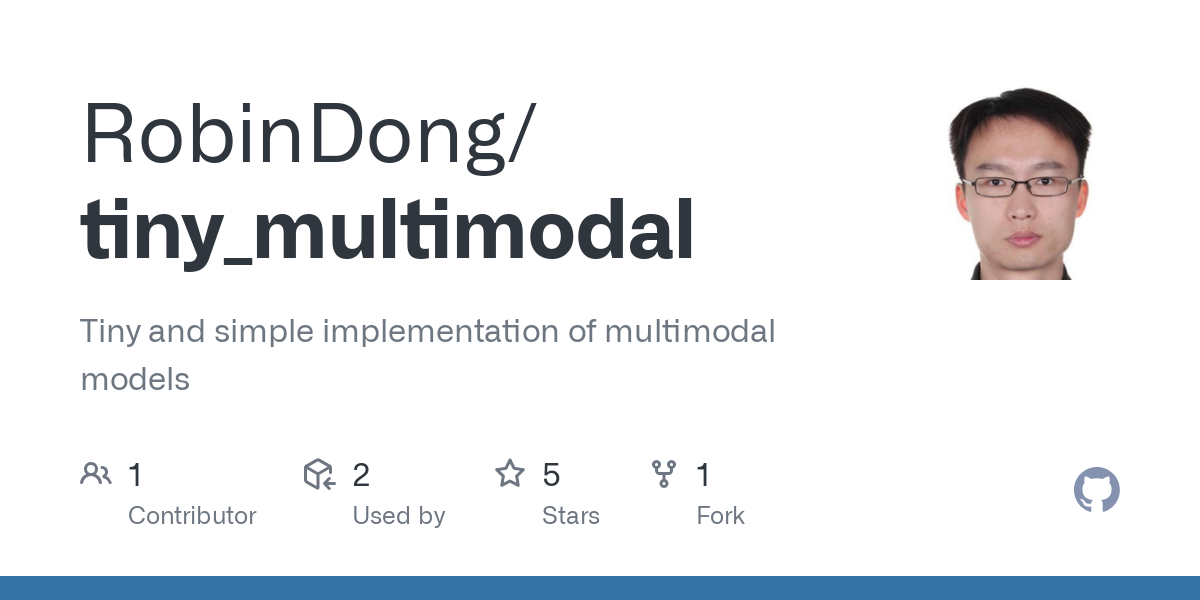 RobinDong/
tiny_multimodal

Tiny and simple implementation of multimodal models

1
Contributor

2
Used by

5
Stars

1
Fork